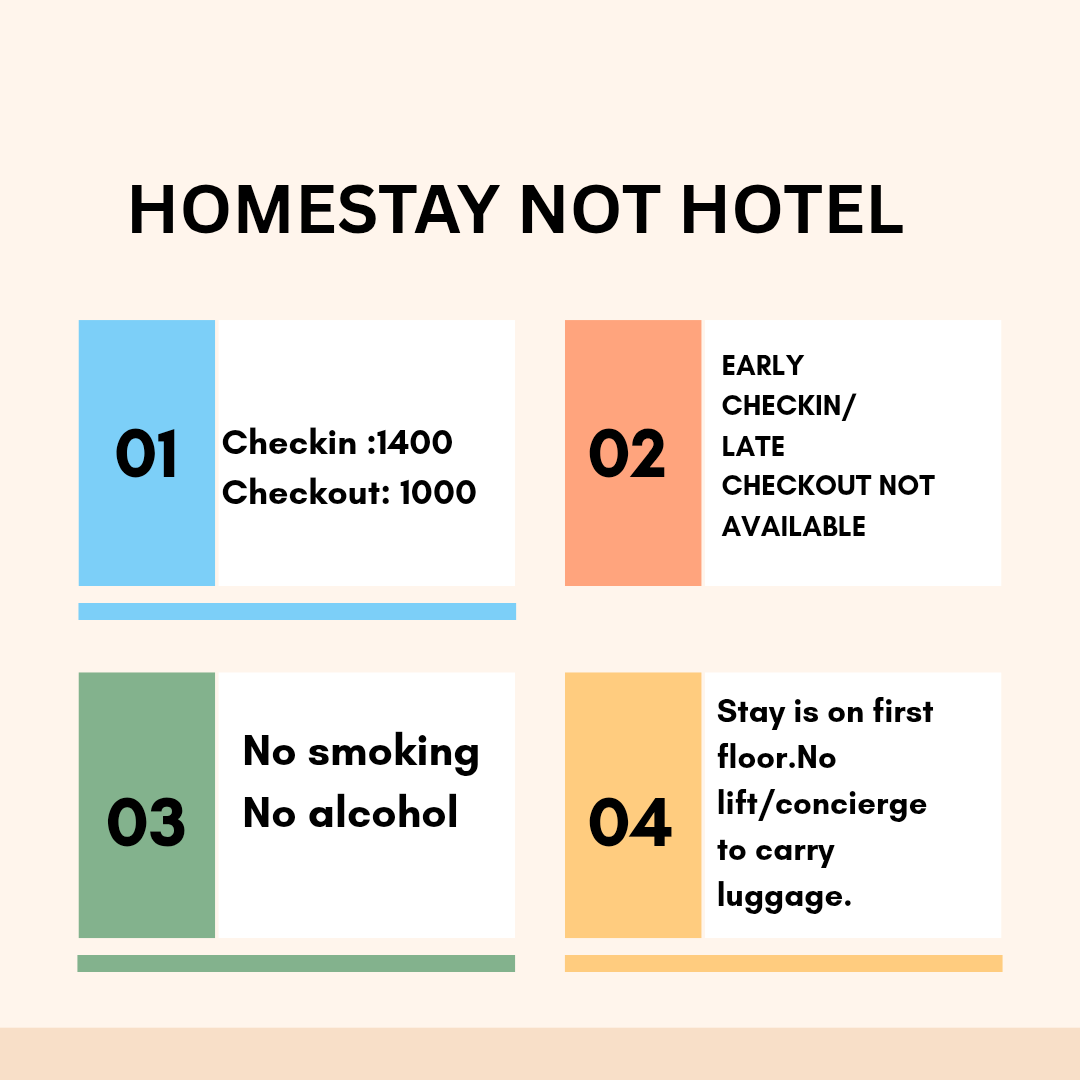 HOMESTAY NOT HOTEL

01

Checkin :1400
Checkout: 1000

02

EARLY CHECKIN/ LATE CHECKOUT NOT AVAILABLE

03

No smoking
No alcohol

04

Stay is on first floor.No lift/concierge to carry luggage.